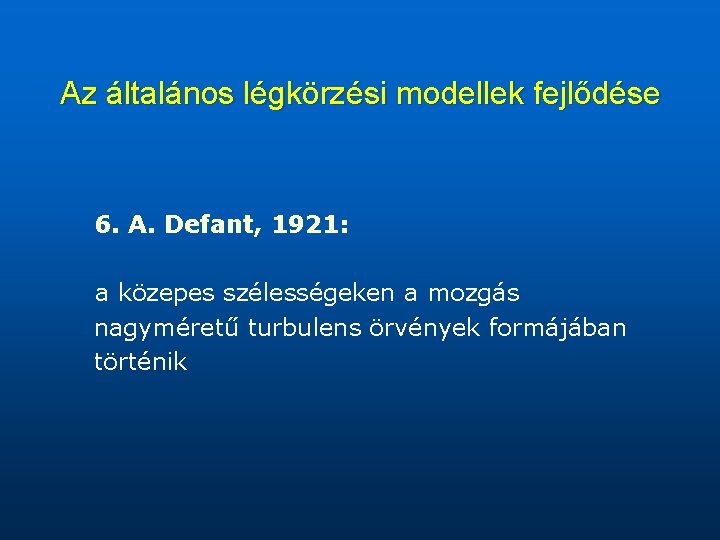 Az általános légkörzési modellek fejlődése

6. A. Defant, 1921:

a közepes szélességeken a mozgás nagyméretű turbulens örvények formájában történik